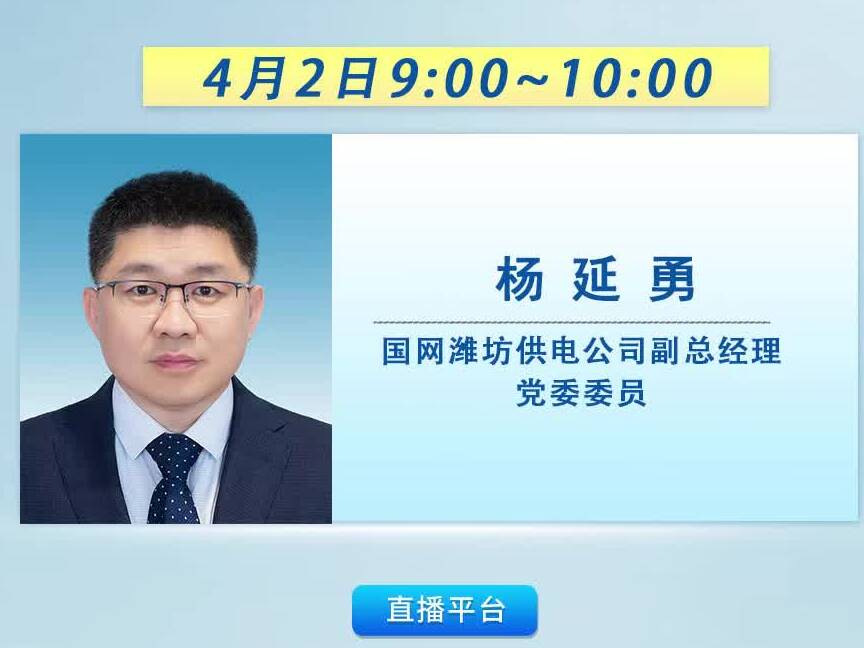 4月2日9:00~10:00

杨 延 勇

国网潍坊供电公司副总经理
党委委员

直播平台